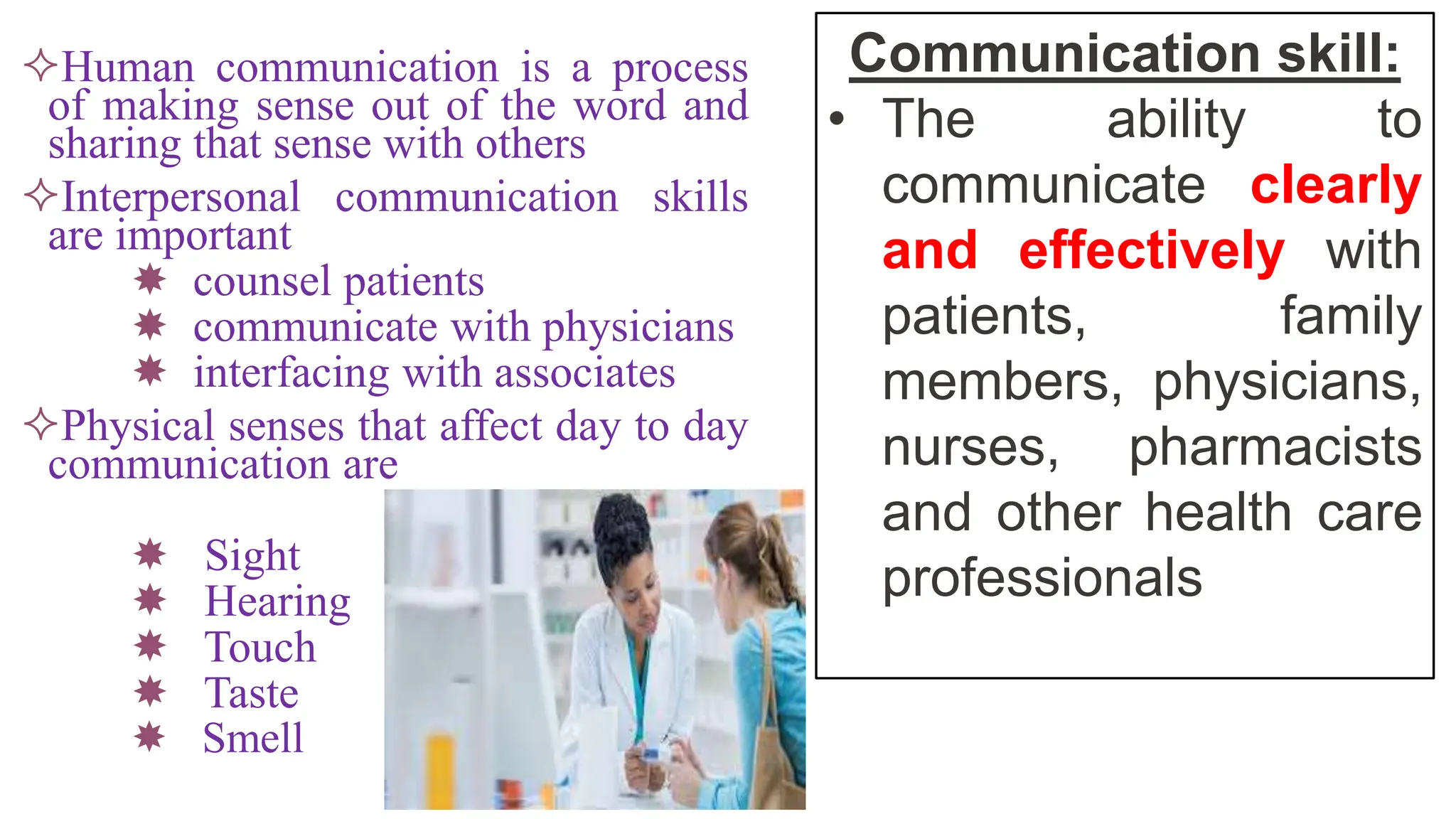 ✧Human communication is a process of making sense out of the word and sharing that sense with others

✧Interpersonal communication skills are important

✸ counsel patients
✸ communicate with physicians
✸ interfacing with associates

✧Physical senses that affect day to day communication are

✸ Sight
✸ Hearing
✸ Touch
✸ Taste
✸ Smell

Communication skill:

• The ability to communicate clearly and effectively with patients, family members, physicians, nurses, pharmacists and other health care professionals